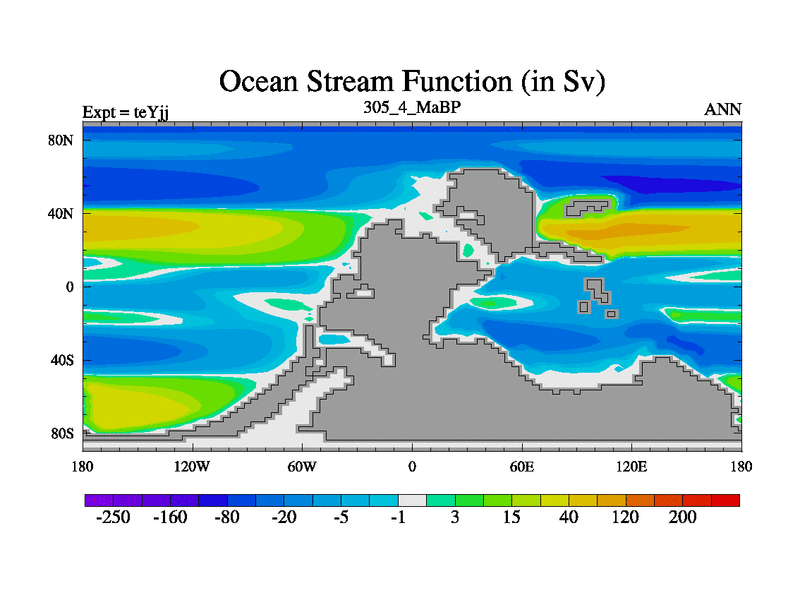 Ocean Stream Function (in Sv)

Expt = teYjj
305_4_MaBP
ANN

80N
40N
0
40S
80S

180
120W
60W
0
60E
120E
180

-250
-160
-80
-20
-5
-1
3
15
40
120
200